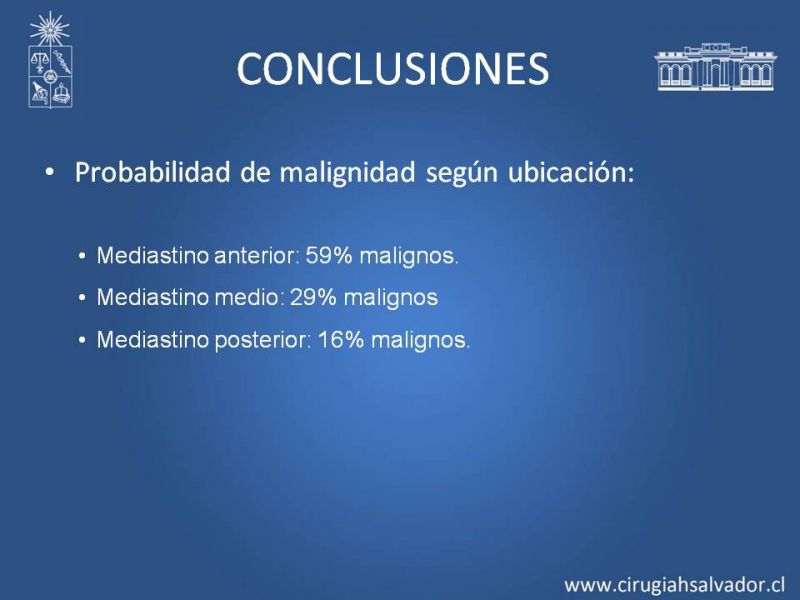 CONCLUSIONES

• Probabilidad de malignidad según ubicación:

• Mediastino anterior: 59% malignos.
• Mediastino medio: 29% malignos
• Mediastino posterior: 16% malignos.

www.cirugiahsalvador.cl